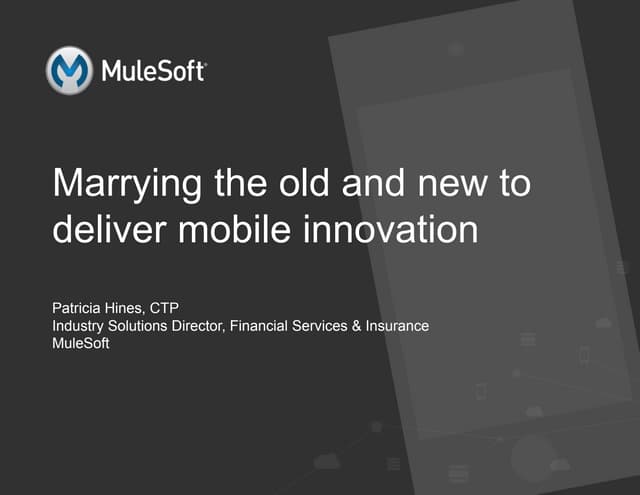 MuleSoft®

Marrying the old and new to deliver mobile innovation

Patricia Hines, CTP
Industry Solutions Director, Financial Services & Insurance
MuleSoft